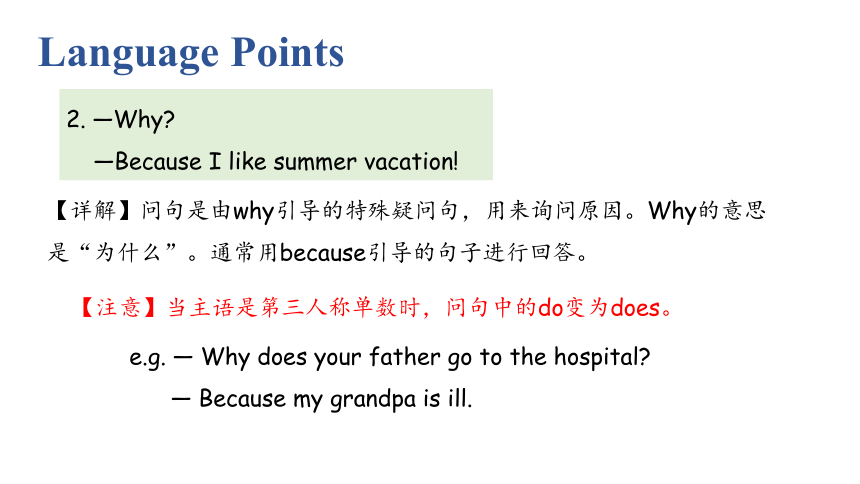 Language Points

2. —Why?
—Because I like summer vacation!

【详解】问句是由why引导的特殊疑问句，用来询问原因。Why的意思是“为什么”。通常用because引导的句子进行回答。

【注意】当主语是第三人称单数时，问句中的do变为does。

e.g. — Why does your father go to the hospital?
— Because my grandpa is ill.